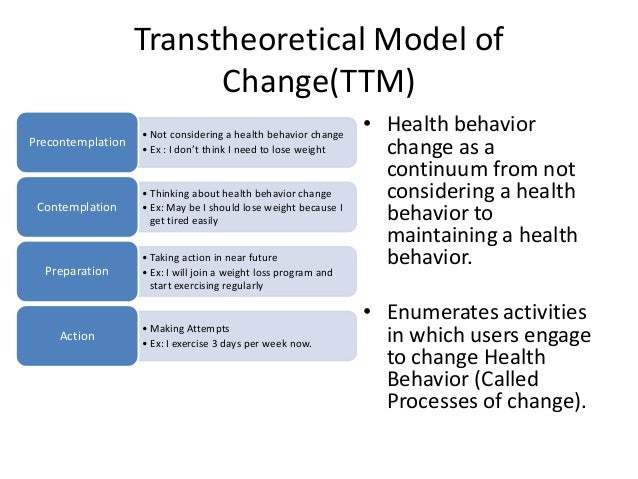 Transtheoretical Model of Change(TTM)

Precontemplation
• Not considering a health behavior change
• Ex : I don't think I need to lose weight

Contemplation
• Thinking about health behavior change
• Ex: May be I should lose weight because I get tired easily

Preparation
• Taking action in near future
• Ex: I will join a weight loss program and start exercising regularly

Action
• Making Attempts
• Ex: I exercise 3 days per week now.

• Health behavior change as a continuum from not considering a health behavior to maintaining a health behavior.

• Enumerates activities in which users engage to change Health Behavior (Called Processes of change).